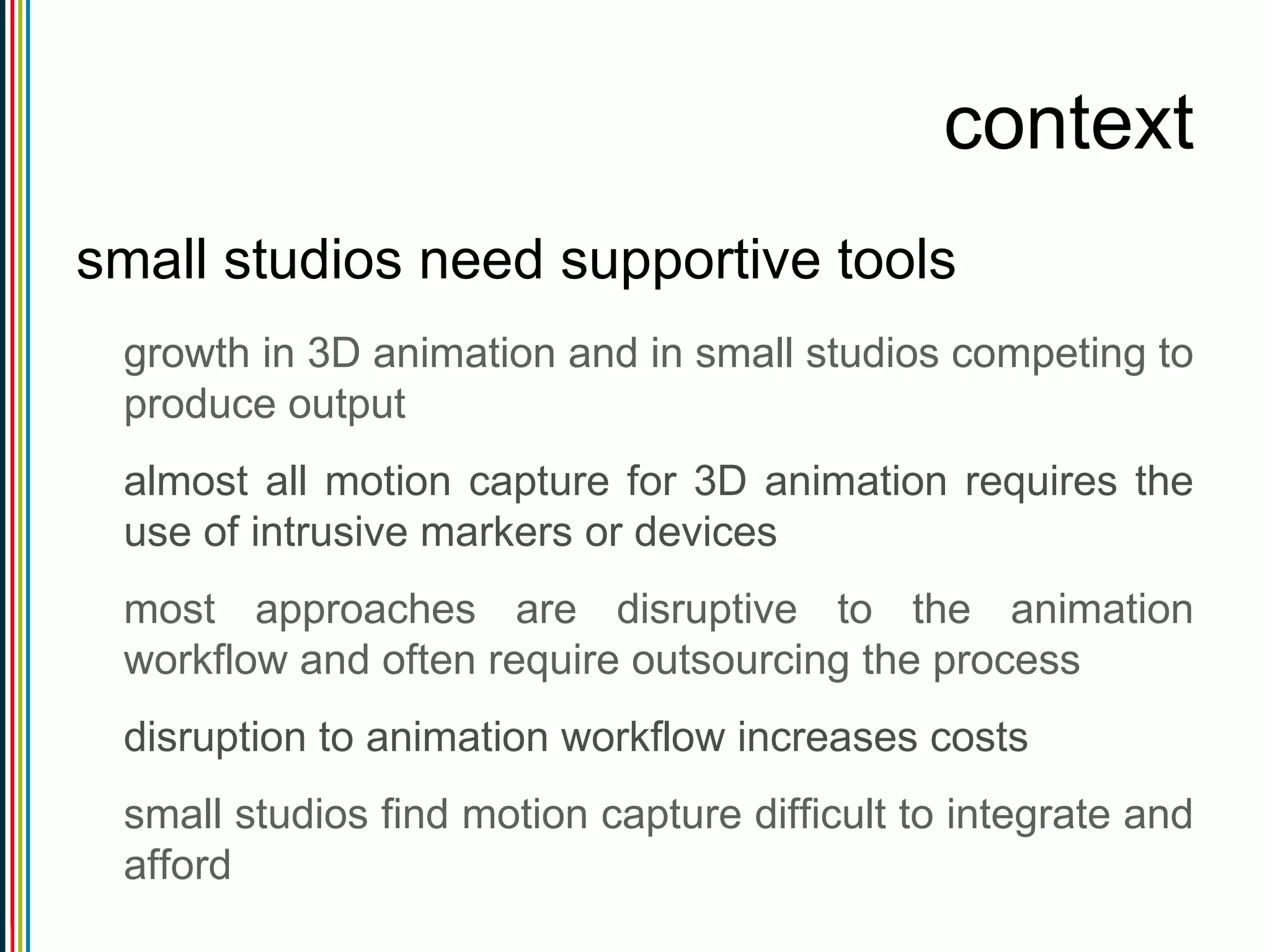 context

small studios need supportive tools

growth in 3D animation and in small studios competing to produce output

almost all motion capture for 3D animation requires the use of intrusive markers or devices

most approaches are disruptive to the animation workflow and often require outsourcing the process

disruption to animation workflow increases costs

small studios find motion capture difficult to integrate and afford